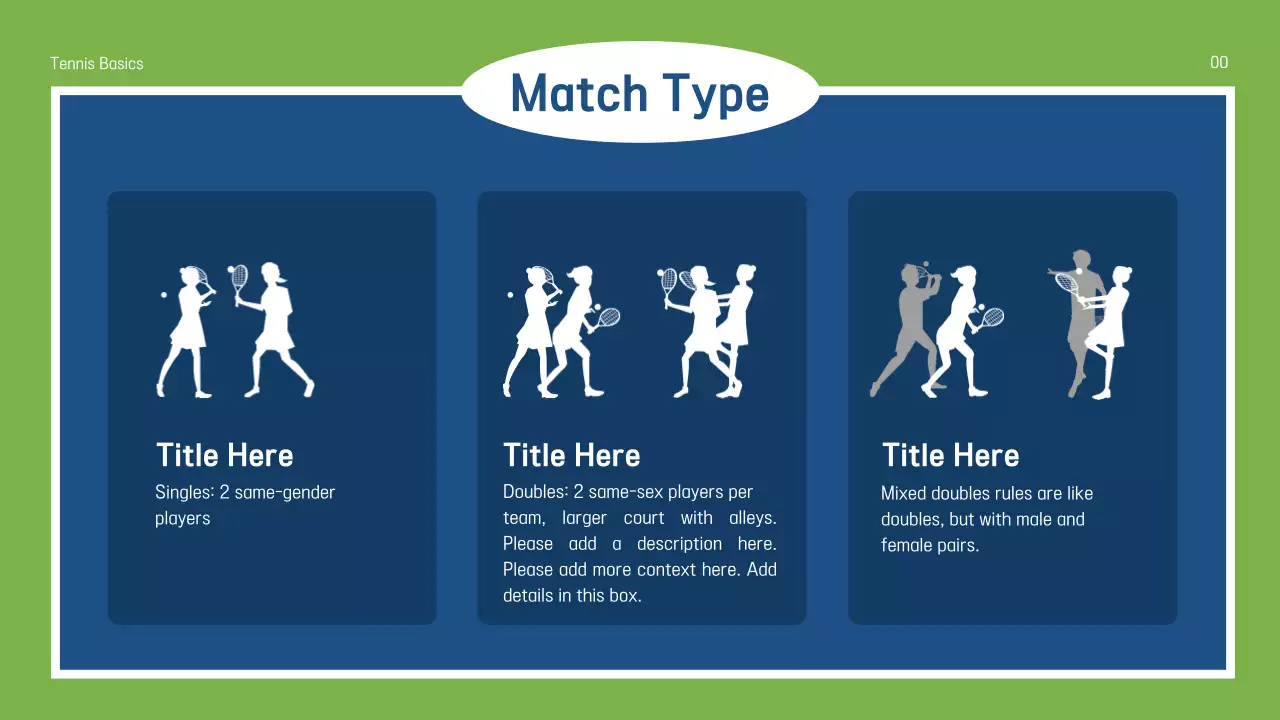 Tennis Basics

00

Match Type

Title Here

Singles: 2 same-gender players

Title Here

Doubles: 2 same-sex players per team, larger court with alleys. Please add a description here. Please add more context here. Add details in this box.

Title Here

Mixed doubles rules are like doubles, but with male and female pairs.